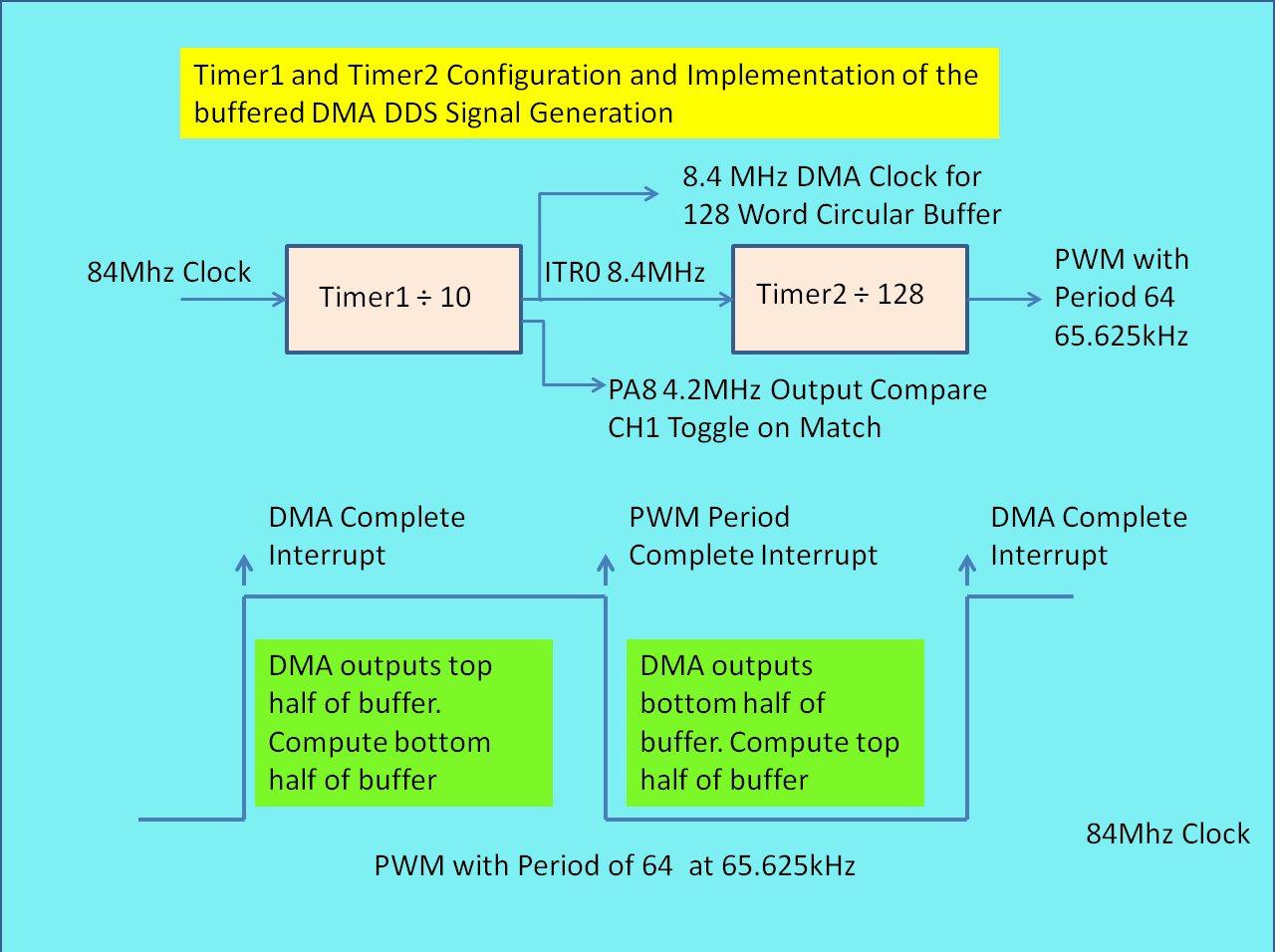 Timer1 and Timer2 Configuration and Implementation of the buffered DMA DDS Signal Generation

8.4 MHz DMA Clock for 128 Word Circular Buffer

84Mhz Clock

Timer1 ÷ 10

ITR0 8.4MHz

Timer2 ÷ 128

PWM with Period 64 65.625kHz

PA8 4.2MHz Output Compare CH1 Toggle on Match

DMA Complete Interrupt

PWM Period Complete Interrupt

DMA Complete Interrupt

DMA outputs top half of buffer. Compute bottom half of buffer

DMA outputs bottom half of buffer. Compute top half of buffer

84Mhz Clock

PWM with Period of 64 at 65.625kHz